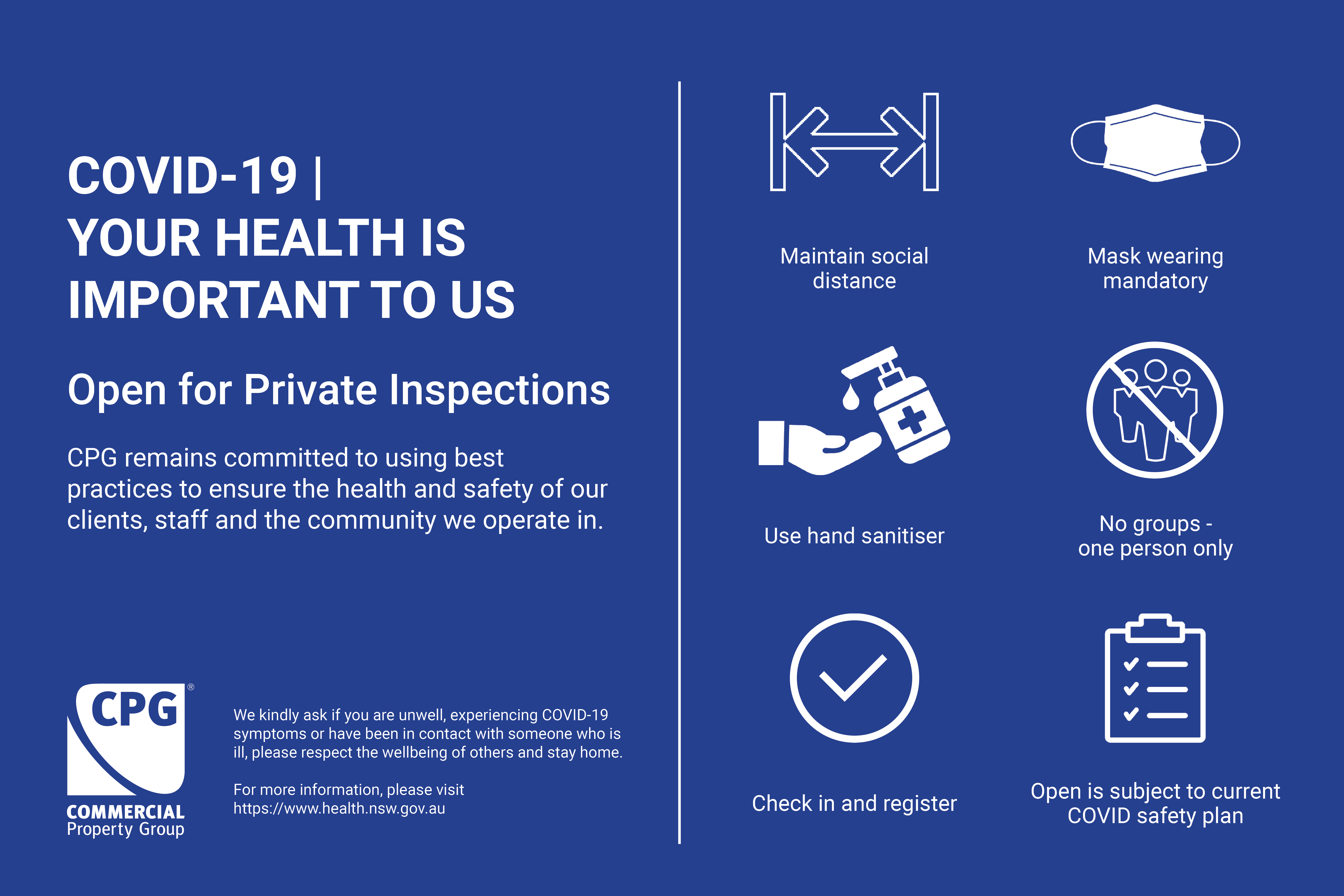 COVID-19 |
YOUR HEALTH IS IMPORTANT TO US

Open for Private Inspections

CPG remains committed to using best practices to ensure the health and safety of our clients, staff and the community we operate in.

CPG®
COMMERCIAL
Property Group

We kindly ask if you are unwell, experiencing COVID-19 symptoms or have been in contact with someone who is ill, please respect the wellbeing of others and stay home.

For more information, please visit https://www.health.nsw.gov.au

Maintain social distance

Mask wearing mandatory

Use hand sanitiser

No groups - one person only

Check in and register

Open is subject to current COVID safety plan